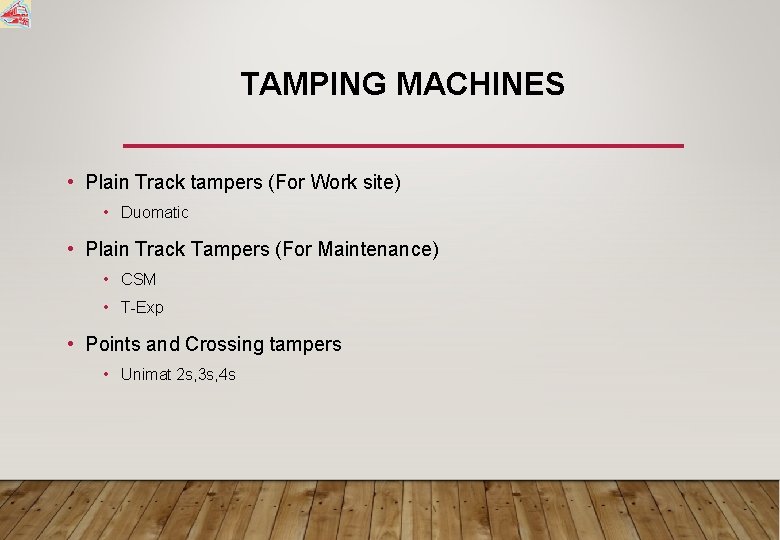 TAMPING MACHINES

• Plain Track tampers (For Work site)
  • Duomatic
• Plain Track Tampers (For Maintenance)
  • CSM
  • T-Exp
• Points and Crossing tampers
  • Unimat 2s,3s,4s